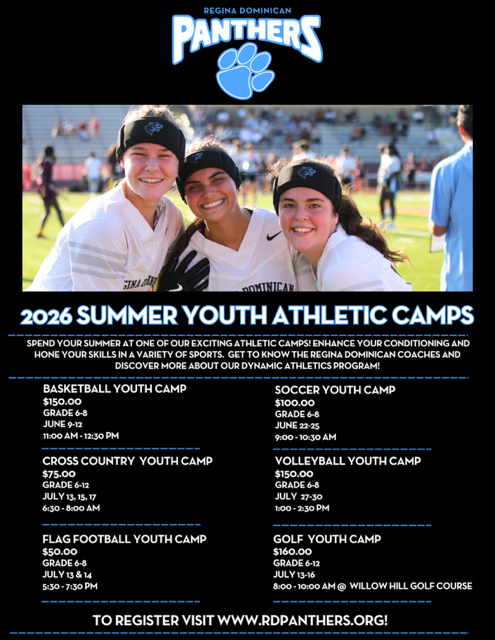 REGINA DOMINICAN
PANTHERS

GINA DOMINICAN
DOMINICAN

2026 SUMMER YOUTH ATHLETIC CAMPS

SPEND YOUR SUMMER AT ONE OF OUR EXCITING ATHLETIC CAMPS! ENHANCE YOUR CONDITIONING AND HONE YOUR SKILLS IN A VARIETY OF SPORTS. GET TO KNOW THE REGINA DOMINICAN COACHES AND DISCOVER MORE ABOUT OUR DYNAMIC ATHLETICS PROGRAM!

BASKETBALL YOUTH CAMP
$150.00
GRADE 6-8
JUNE 9-12
11:00 AM - 12:30 PM

CROSS COUNTRY YOUTH CAMP
$75.00
GRADE 6-12
JULY 13, 15, 17
6:30 - 8:00 AM

FLAG FOOTBALL YOUTH CAMP
$50.00
GRADE 6-8
JULY 13 & 14
5:30 - 7:30 PM

SOCCER YOUTH CAMP
$100.00
GRADE 6-8
JUNE 22-25
9:00 - 10:30 AM

VOLLEYBALL YOUTH CAMP
$150.00
GRADE 6-8
JULY 27-30
1:00 - 2:30 PM

GOLF YOUTH CAMP
$160.00
GRADE 6-12
JULY 13-16
8:00 - 10:00 AM @ WILLOW HILL GOLF COURSE

TO REGISTER VISIT WWW.RDPANTHERS.ORG!